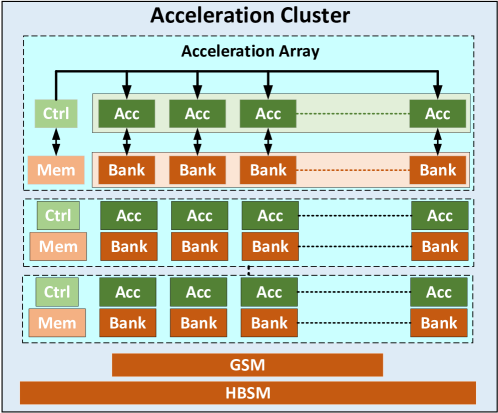 Acceleration Cluster

Acceleration Array

Ctrl
Acc Acc Acc Acc

Mem
Bank Bank Bank Bank

Ctrl
Acc Acc Acc Acc

Mem
Bank Bank Bank Bank

Ctrl
Acc Acc Acc Acc

Mem
Bank Bank Bank Bank

GSM

HBSM